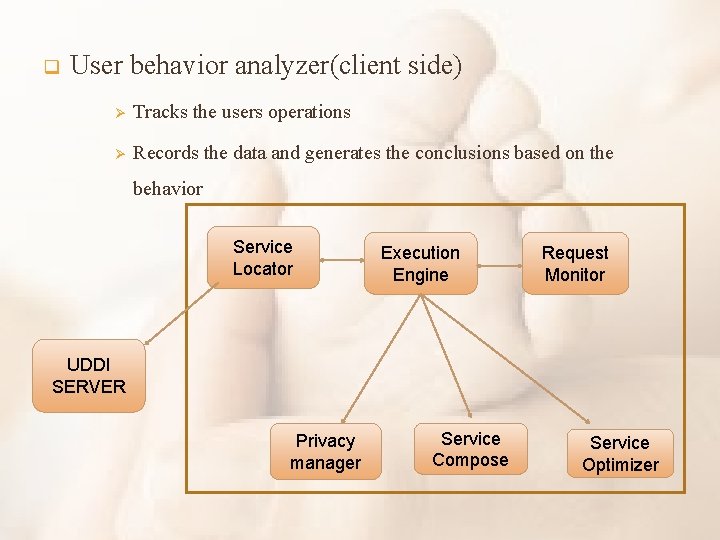 User behavior analyzer(client side)

Tracks the users operations

Records the data and generates the conclusions based on the behavior

Service Locator

Execution Engine

Request Monitor

UDDI SERVER

Privacy manager

Service Compose

Service Optimizer